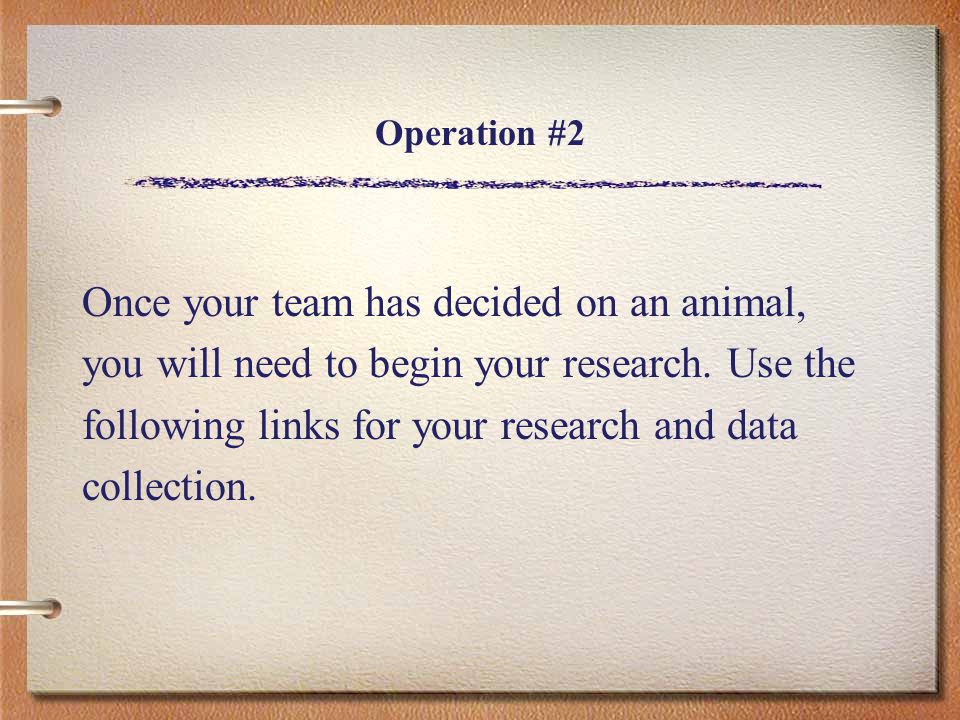 Operation #2

Once your team has decided on an animal, you will need to begin your research. Use the following links for your research and data collection.